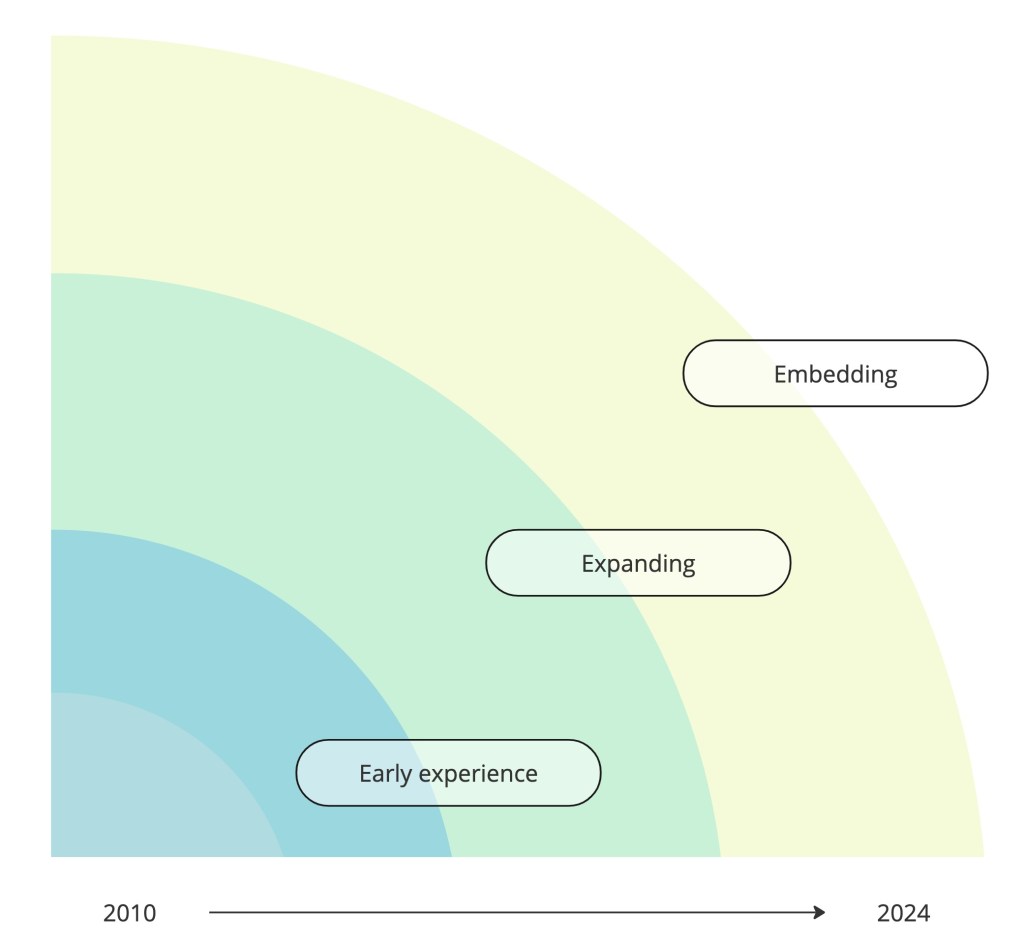 Embedding

Expanding

Early experience

2010

2024